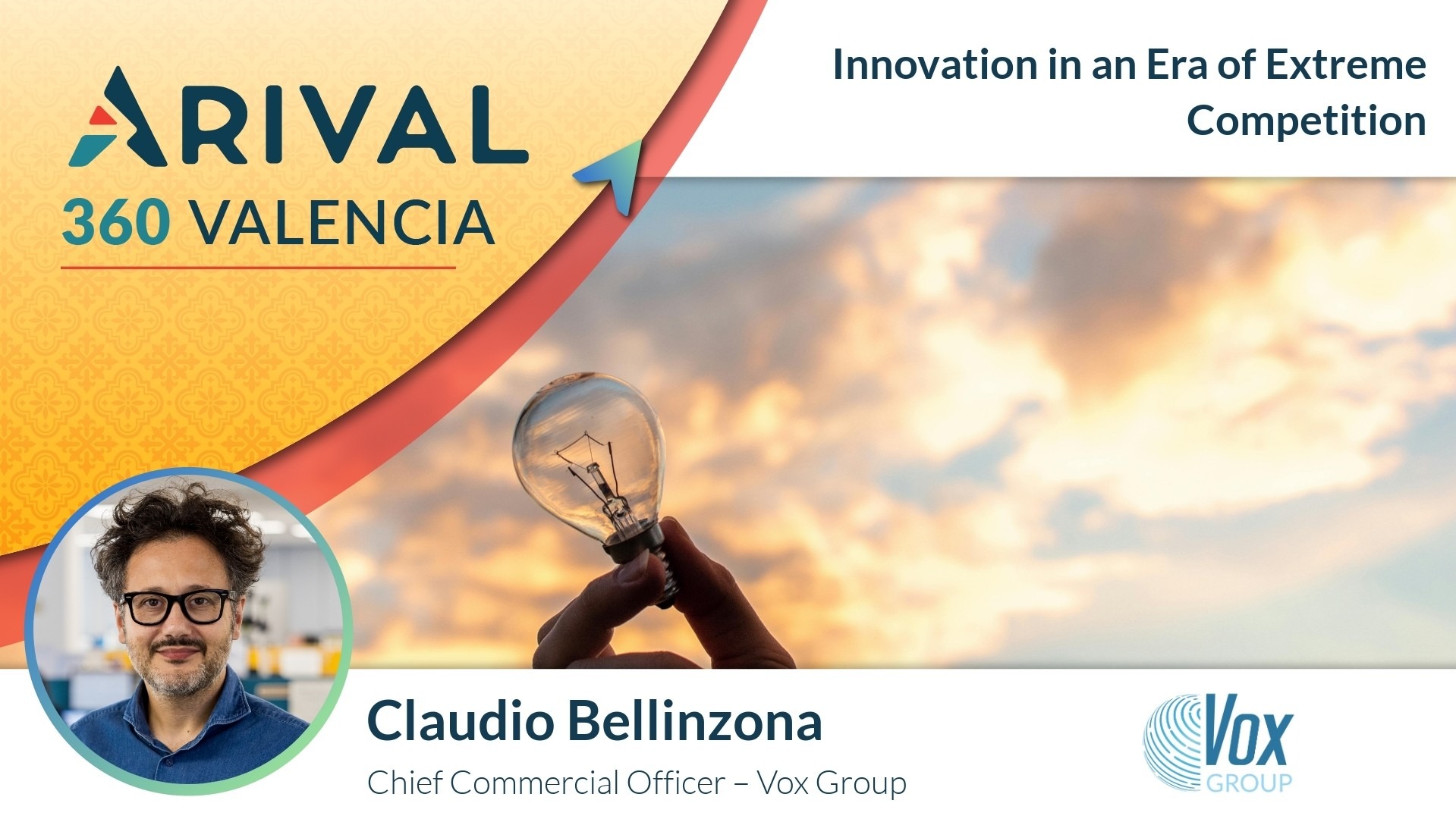 ARIVAL
360 VALENCIA

Innovation in an Era of Extreme Competition

Claudio Bellinzona
Chief Commercial Officer – Vox Group

Vox
GROUP